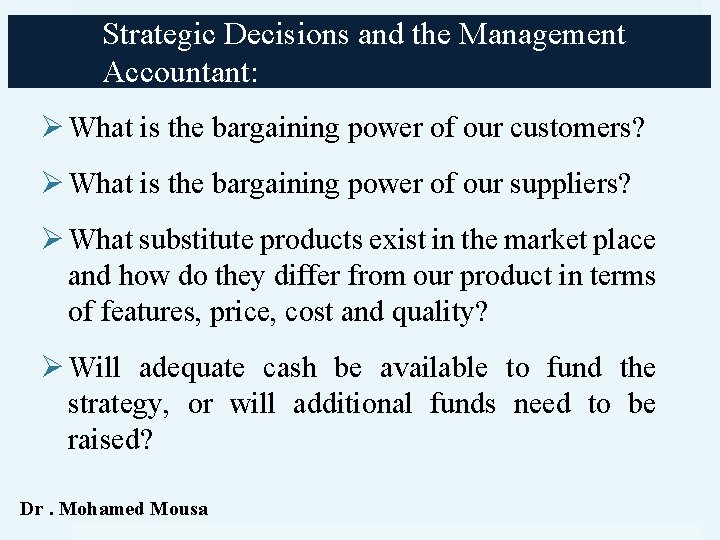 Strategic Decisions and the Management Accountant:

➢ What is the bargaining power of our customers?

➢ What is the bargaining power of our suppliers?

➢ What substitute products exist in the market place and how do they differ from our product in terms of features, price, cost and quality?

➢ Will adequate cash be available to fund the strategy, or will additional funds need to be raised?

Dr . Mohamed Mousa